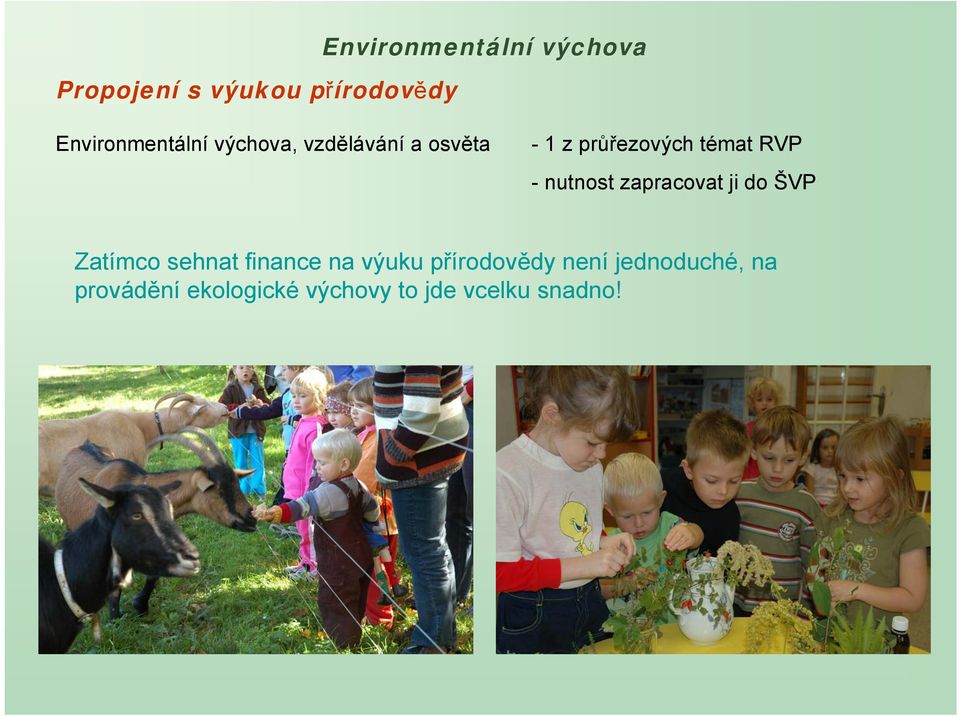 Environmentální výchova

Propojení s výukou přírodovědy

Environmentální výchova, vzdělávání a osvěta

- 1 z průřezových témat RVP

- nutnost zapracovat ji do ŠVP

Zatímco sehnat finance na výuku přírodovědy není jednoduché, na provádění ekologické výchovy to jde vcelku snadno!